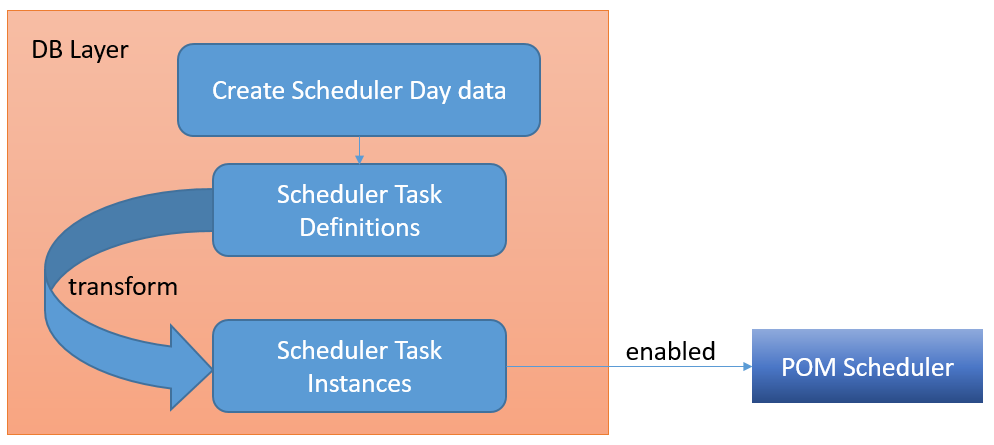 DB Layer

Create Scheduler Day data

Scheduler Task Definitions

transform

Scheduler Task Instances

enabled

POM Scheduler